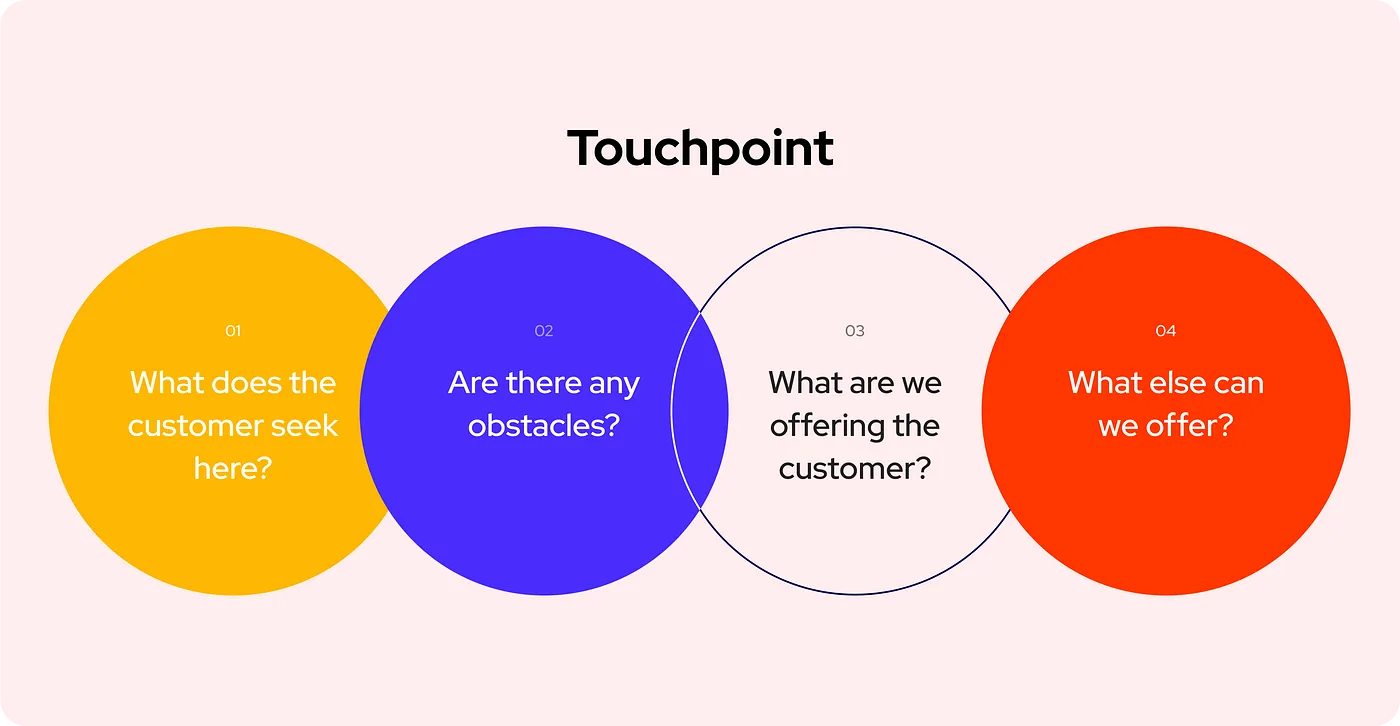 Touchpoint

01
What does the customer seek here?

02
Are there any obstacles?

03
What are we offering the customer?

04
What else can we offer?